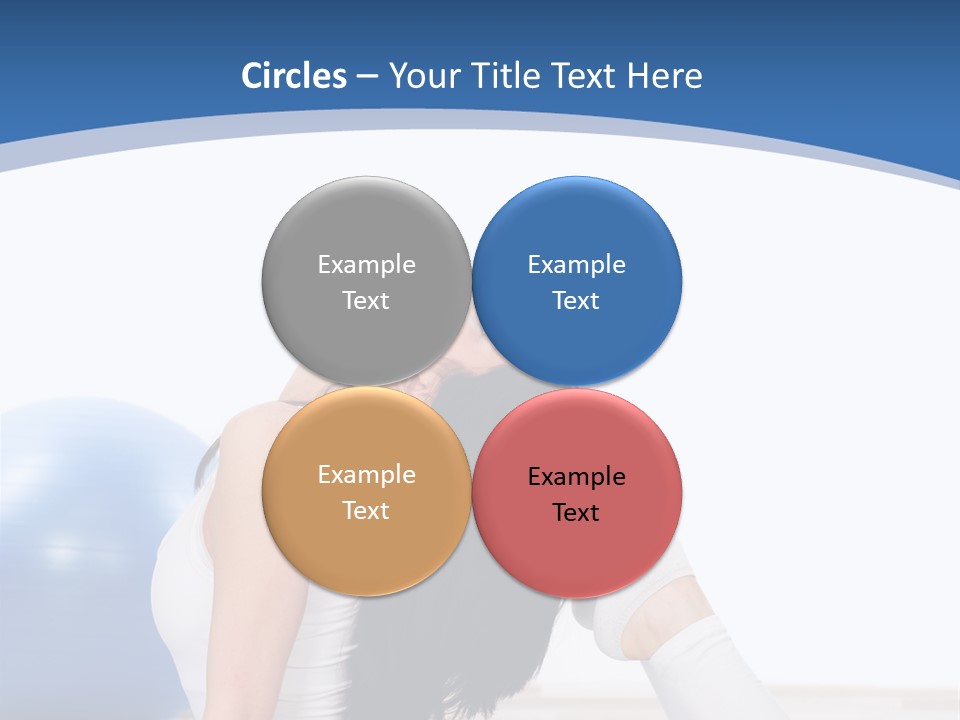 Circles – Your Title Text Here

Example Text

Example Text

Example Text

Example Text